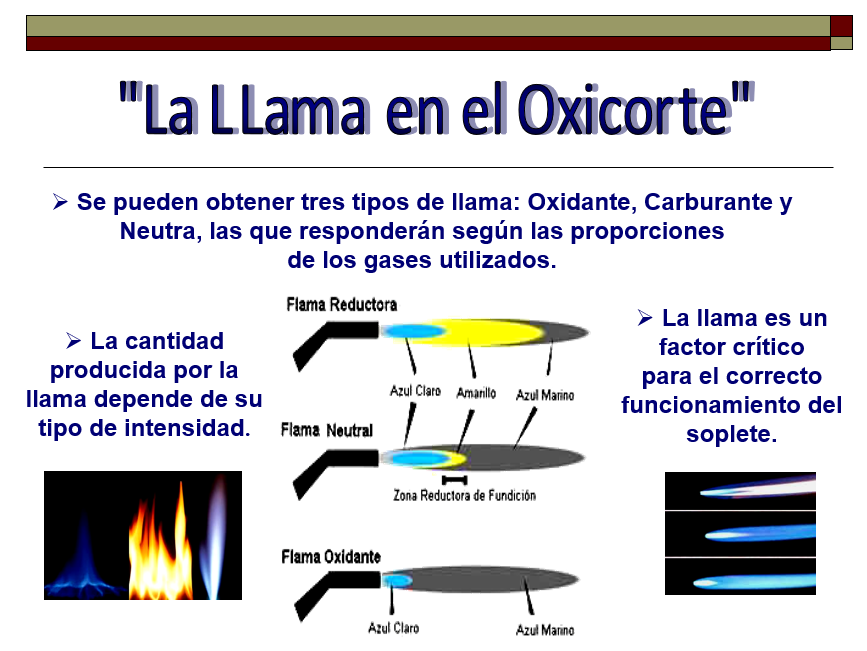 "La LLama en el Oxicorte"

➢ Se pueden obtener tres tipos de llama: Oxidante, Carburante y Neutra, las que responderán según las proporciones de los gases utilizados.

➢ La cantidad producida por la llama depende de su tipo de intensidad.

Flama Reductora

Azul Claro

Amarillo

Azul Marino

Flama Neutral

Zona Reductora de Fundición

Flama Oxidante

Azul Claro

Azul Marino

➢ La llama es un factor crítico para el correcto funcionamiento del soplete.